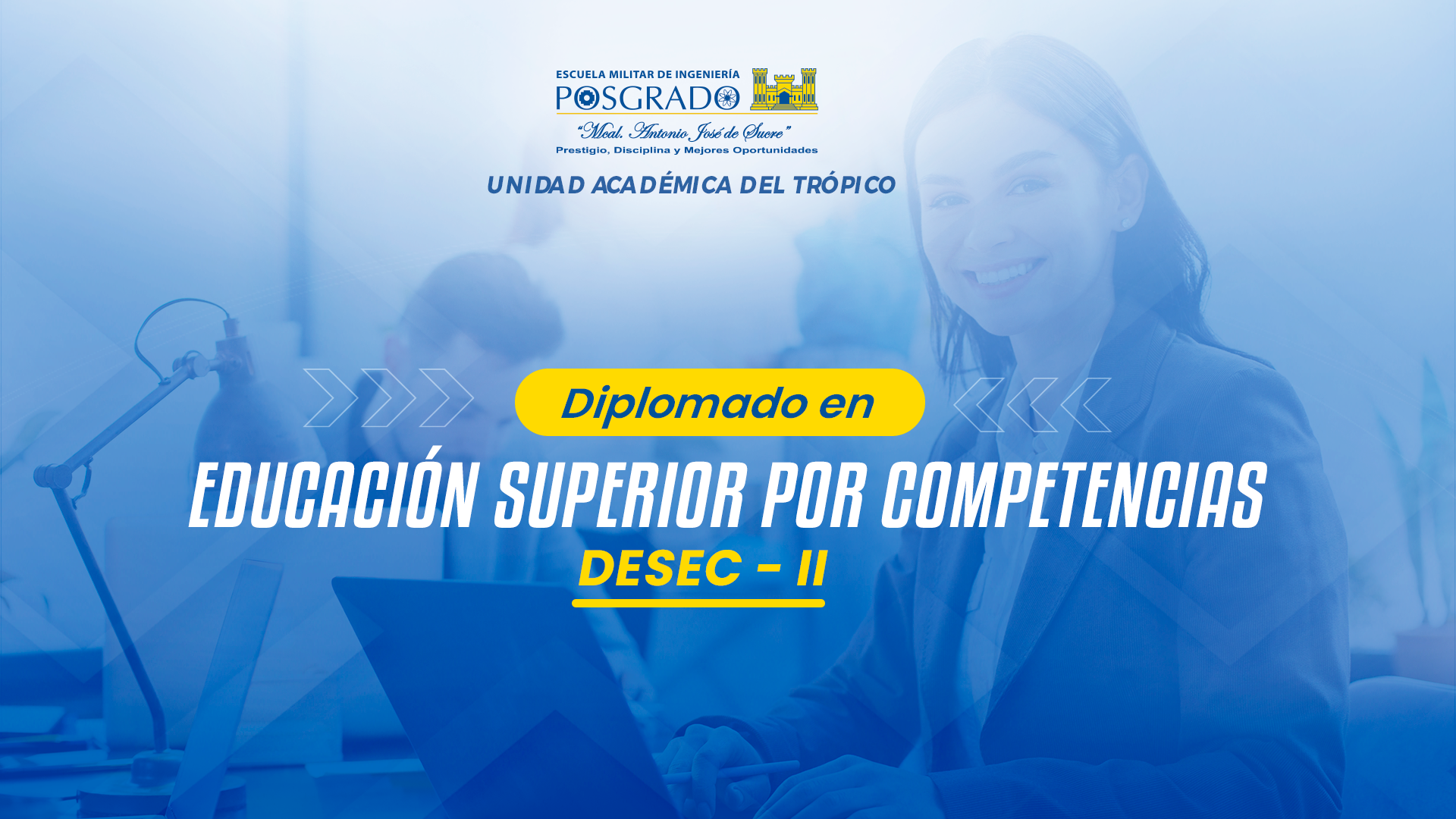 ESCUELA MILITAR DE INGENIERÍA
POSGRADO
"Mcal. Antonio José de Sucre"
Prestigio, Disciplina y Mejores Oportunidades

UNIDAD ACADÉMICA DEL TRÓPICO

Diplomado en

EDUCACIÓN SUPERIOR POR COMPETENCIAS

DESEC - II